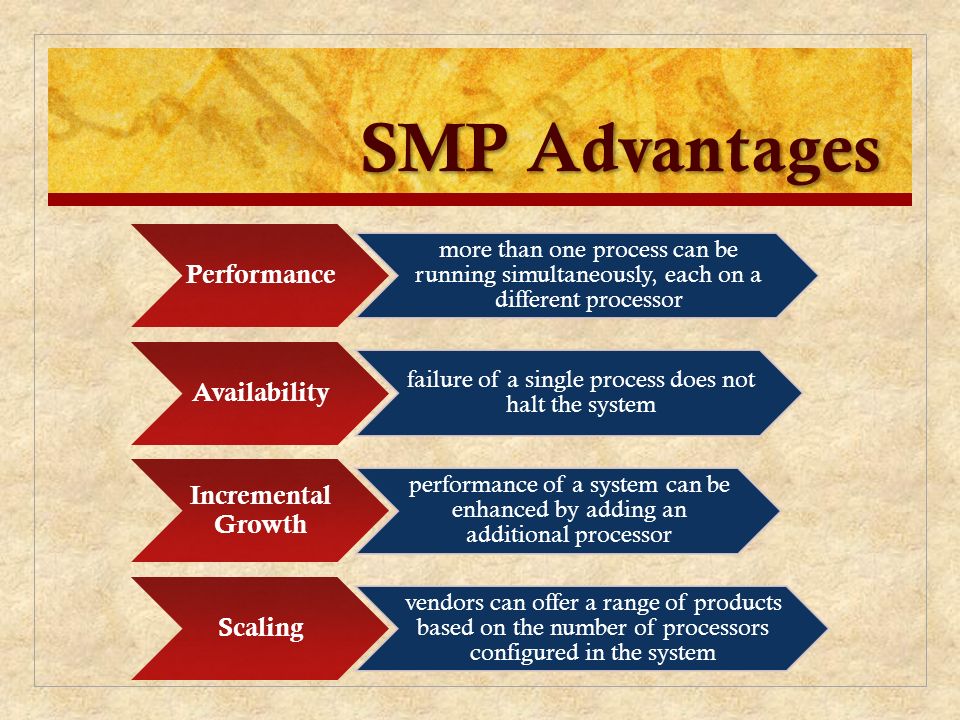 SMP Advantages

Performance

more than one process can be running simultaneously, each on a different processor

Availability

failure of a single process does not halt the system

Incremental Growth

performance of a system can be enhanced by adding an additional processor

Scaling

vendors can offer a range of products based on the number of processors configured in the system